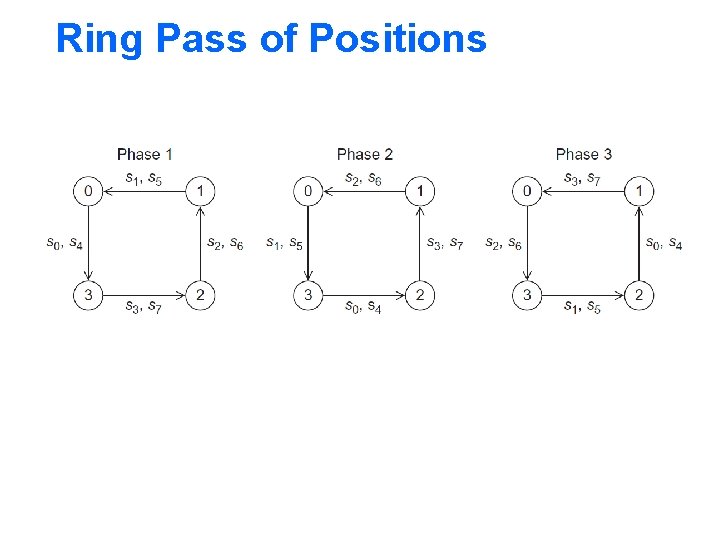 Ring Pass of Positions

Phase 1

$s_1, s_5$

0

1

$s_0, s_4$

$s_2, s_6$

3

2

$s_3, s_7$

Phase 2

$s_2, s_6$

0

1

$s_1, s_5$

$s_3, s_7$

3

2

$s_0, s_4$

Phase 3

$s_3, s_7$

0

1

$s_2, s_6$

$s_0, s_4$

3

2

$s_1, s_5$